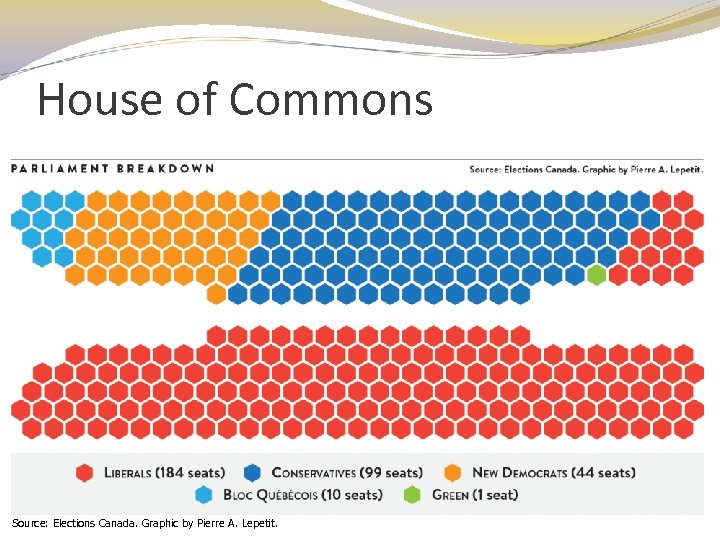 House of Commons

PARLIAMENT BREAKDOWN

Source: Elections Canada. Graphic by Pierre A. Lepetit.

LIBERALS (184 seats) CONSERVATIVES (99 seats) NEW DEMOCRATS (44 seats)
BLOC QUÉBÉCOIS (10 seats) GREEN (1 seat)

Source: Elections Canada. Graphic by Pierre A. Lepetit.